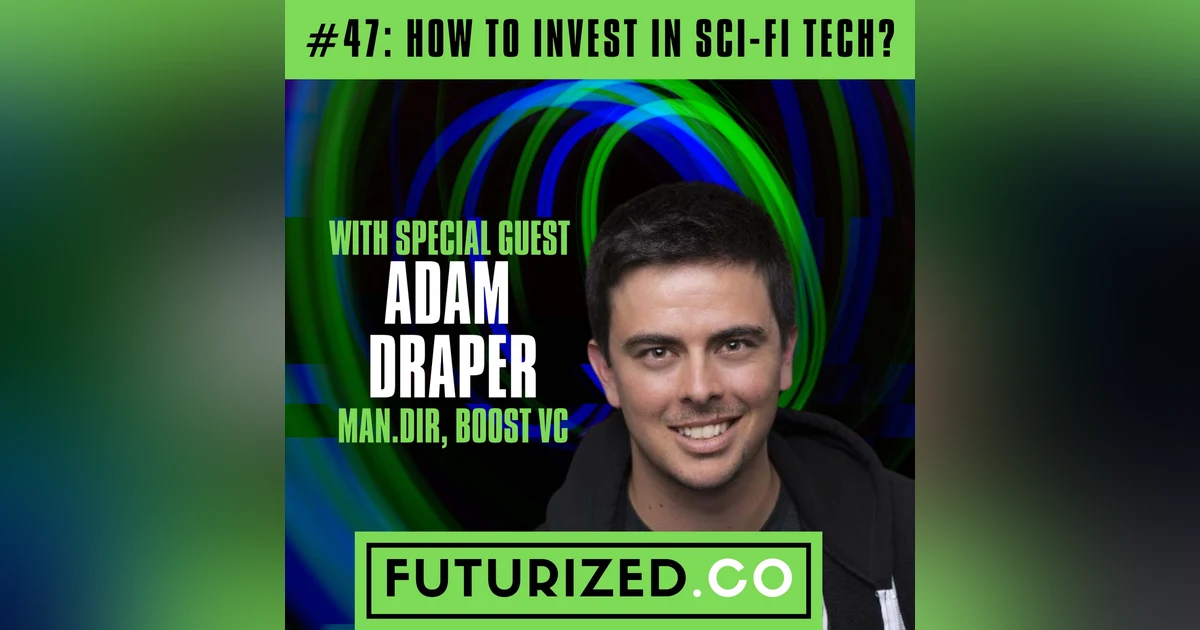 #47: HOW TO INVEST IN SCI-FI TECH?

WITH SPECIAL GUEST
ADAM
DRAPER
MAN.DIR, BOOST VC

FUTURIZED.CO